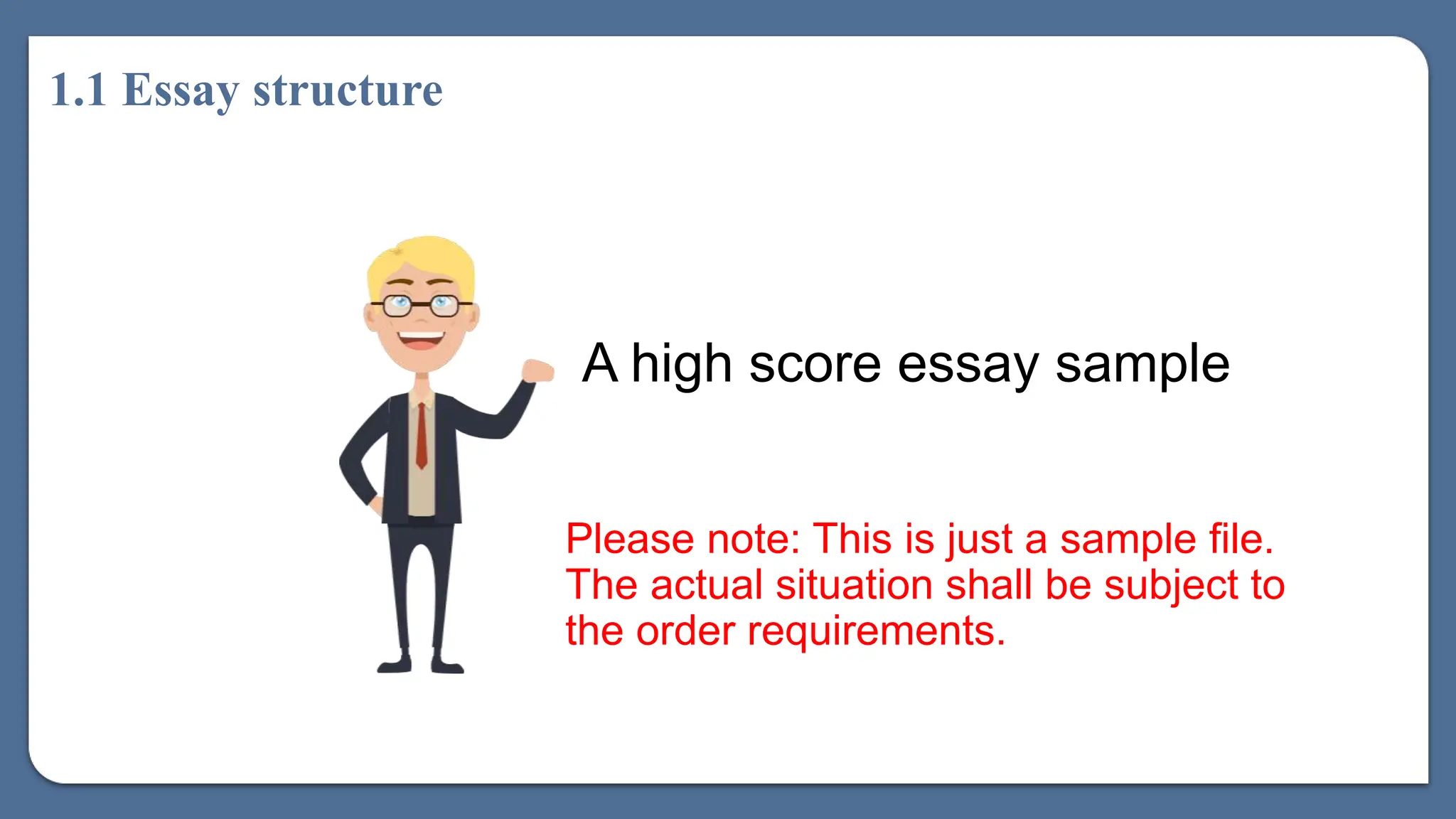 1.1 Essay structure

A high score essay sample

Please note: This is just a sample file. The actual situation shall be subject to the order requirements.